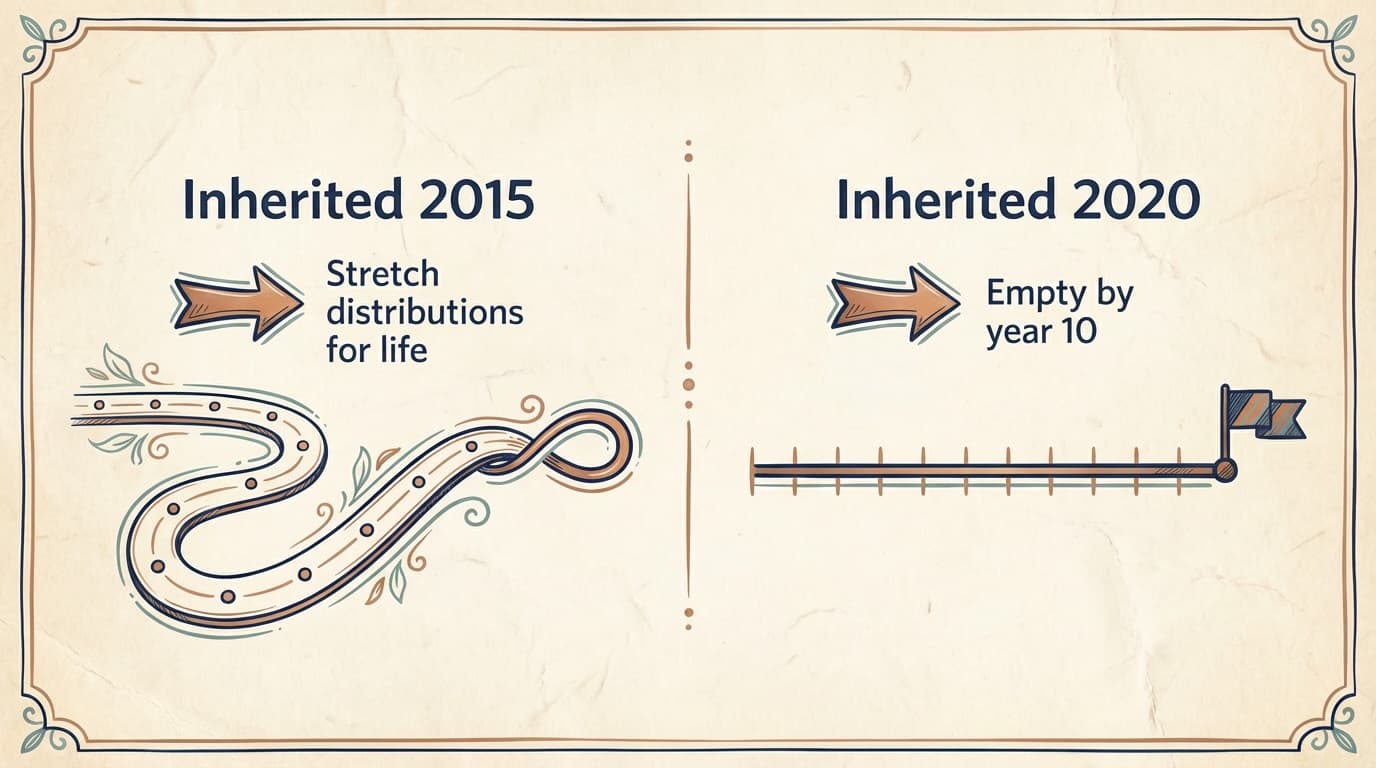 Inherited 2015

Stretch distributions for life

Inherited 2020

Empty by year 10